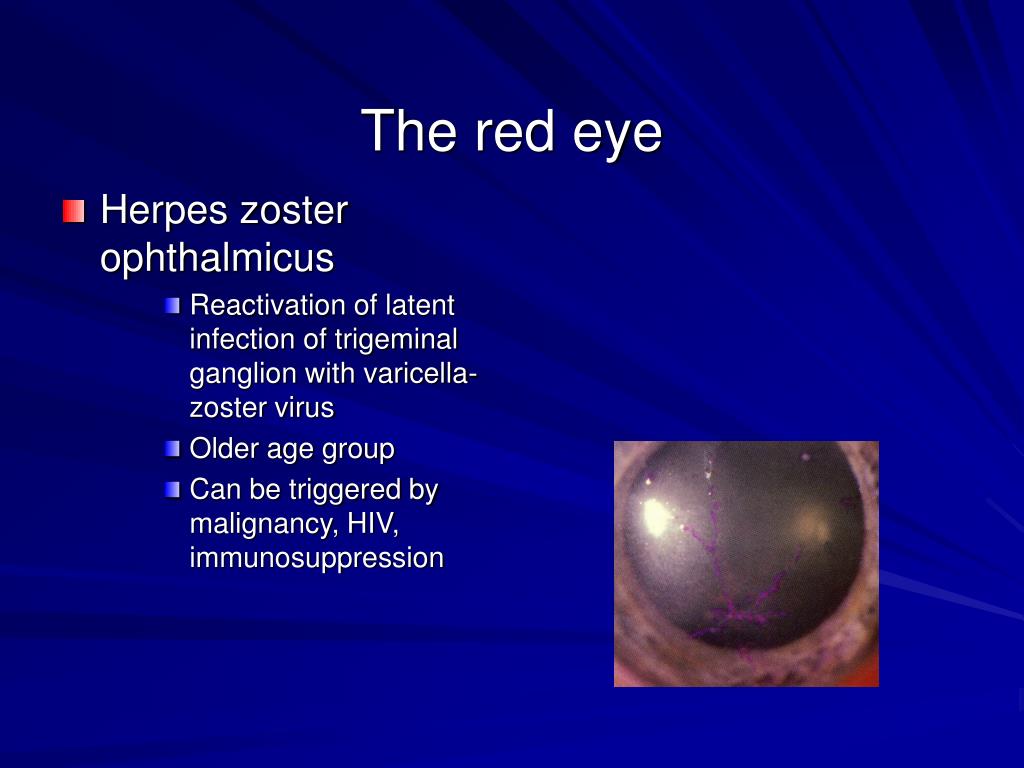 The red eye

Herpes zoster ophthalmicus

Reactivation of latent infection of trigeminal ganglion with varicella-zoster virus

Older age group

Can be triggered by malignancy, HIV, immunosuppression